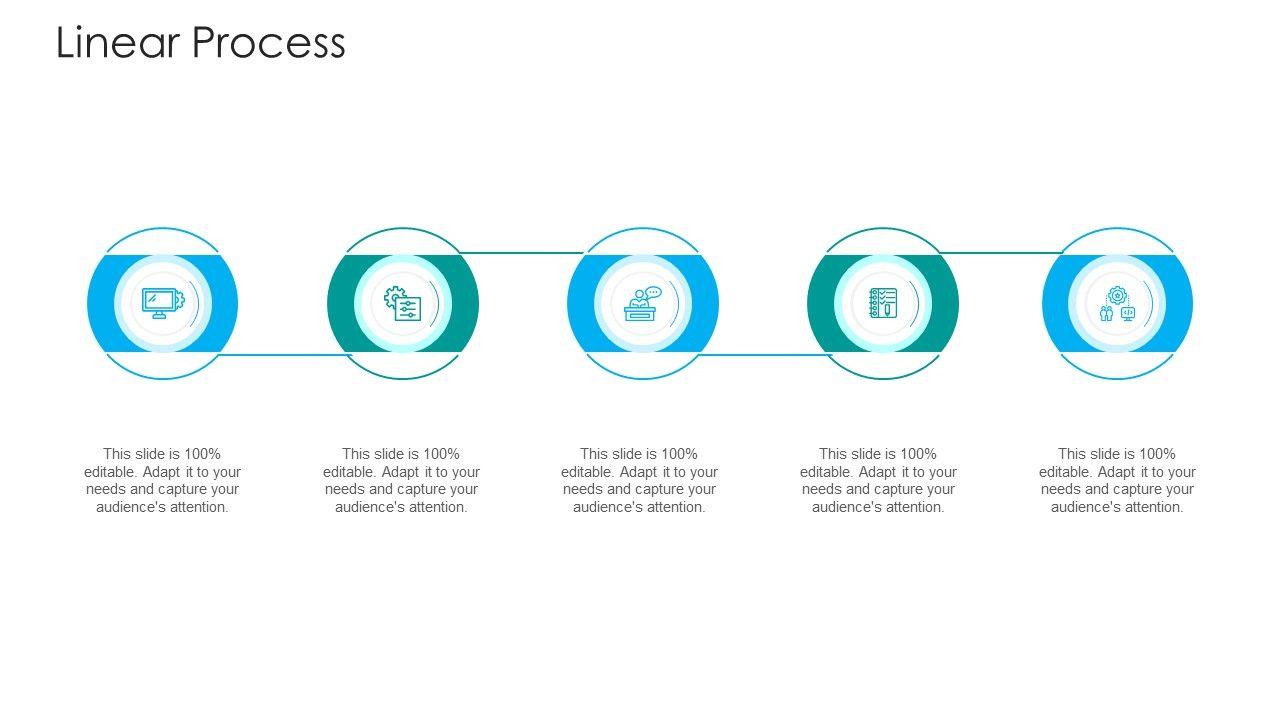 Linear Process

This slide is 100% editable. Adapt it to your needs and capture your audience's attention.

This slide is 100% editable. Adapt it to your needs and capture your audience's attention.

This slide is 100% editable. Adapt it to your needs and capture your audience's attention.

This slide is 100% editable. Adapt it to your needs and capture your audience's attention.

This slide is 100% editable. Adapt it to your needs and capture your audience's attention.